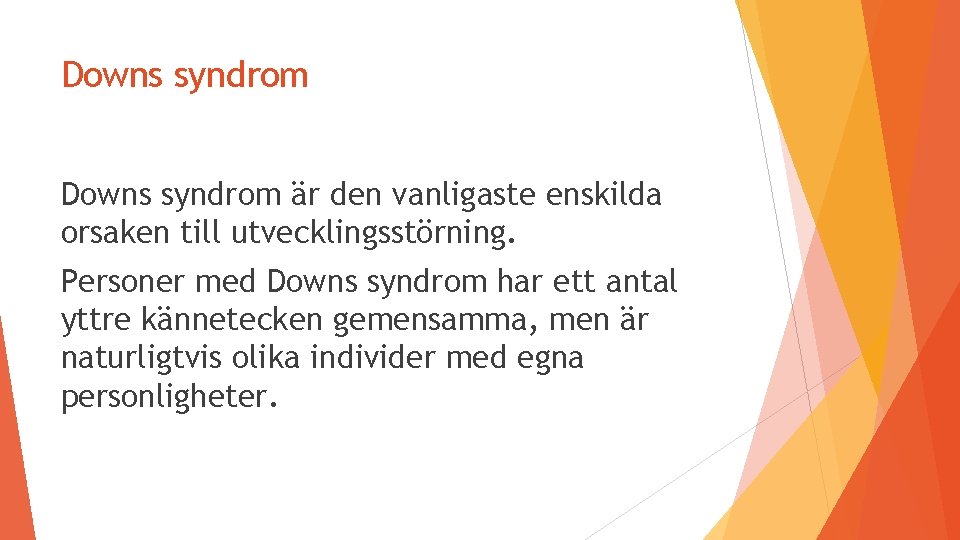 Downs syndrom

Downs syndrom är den vanligaste enskilda orsaken till utvecklingsstörning.

Personer med Downs syndrom har ett antal yttre kännetecken gemensamma, men är naturligtvis olika individer med egna personligheter.